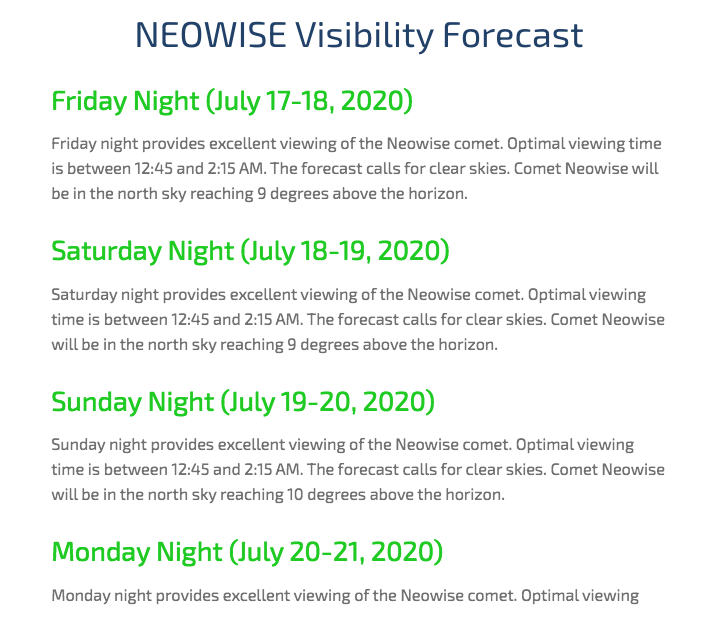 NEOWISE Visibility Forecast

Friday Night (July 17-18, 2020)

Friday night provides excellent viewing of the Neowise comet. Optimal viewing time is between 12:45 and 2:15 AM. The forecast calls for clear skies. Comet Neowise will be in the north sky reaching 9 degrees above the horizon.

Saturday Night (July 18-19, 2020)

Saturday night provides excellent viewing of the Neowise comet. Optimal viewing time is between 12:45 and 2:15 AM. The forecast calls for clear skies. Comet Neowise will be in the north sky reaching 9 degrees above the horizon.

Sunday Night (July 19-20, 2020)

Sunday night provides excellent viewing of the Neowise comet. Optimal viewing time is between 12:45 and 2:15 AM. The forecast calls for clear skies. Comet Neowise will be in the north sky reaching 10 degrees above the horizon.

Monday Night (July 20-21, 2020)

Monday night provides excellent viewing of the Neowise comet. Optimal viewing